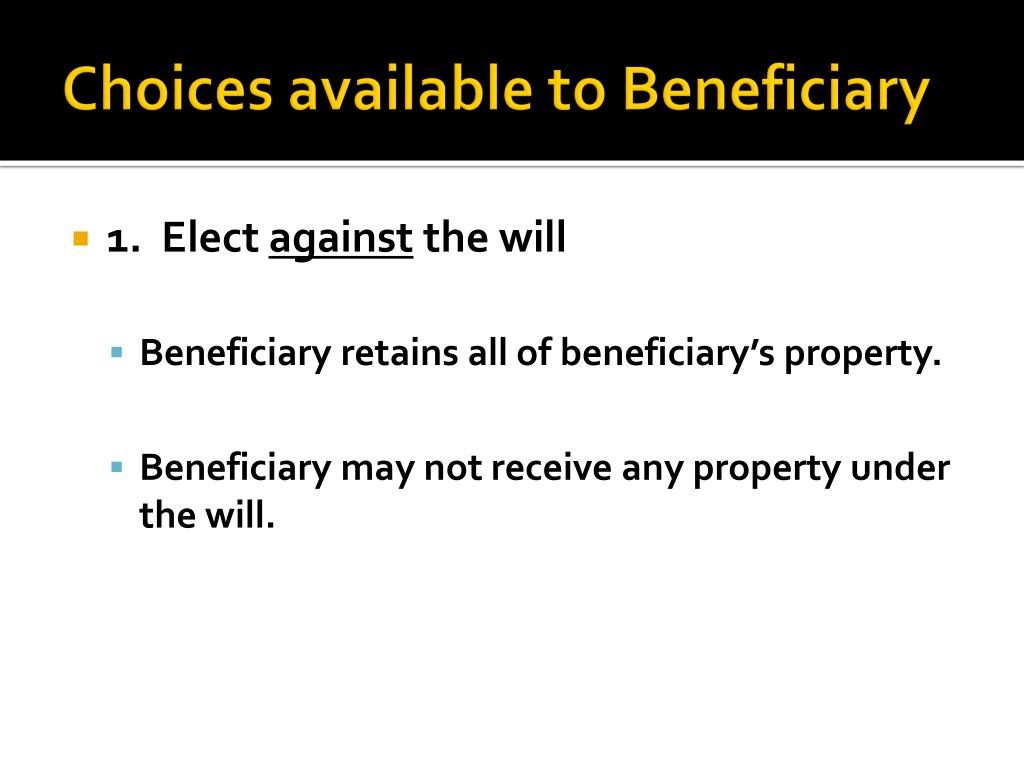 Choices available to Beneficiary

1. Elect against the will

Beneficiary retains all of beneficiary's property.

Beneficiary may not receive any property under the will.